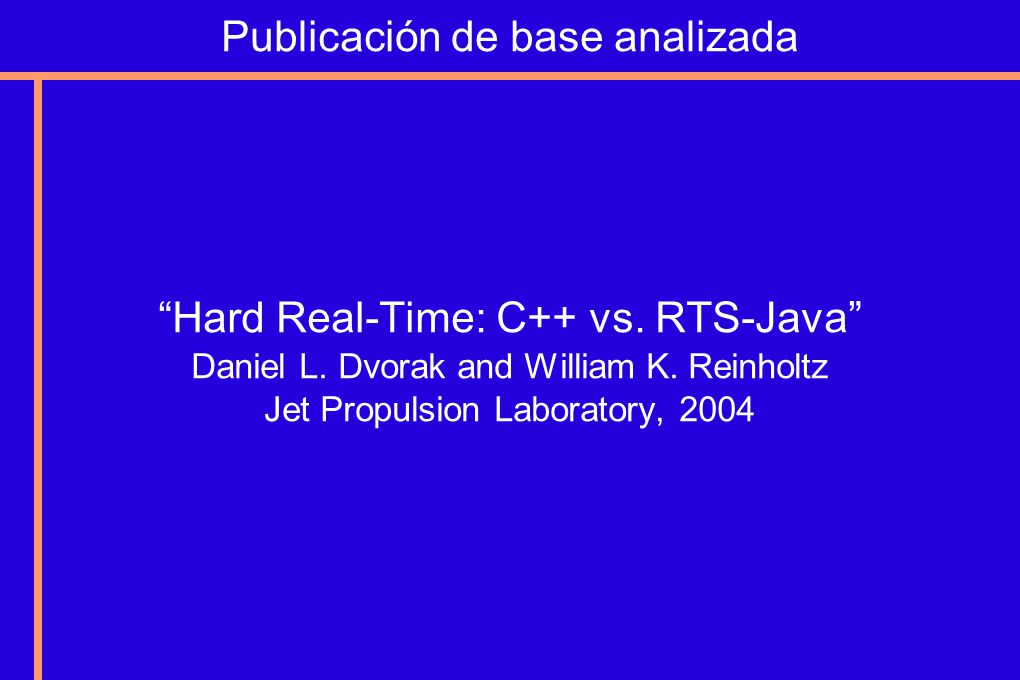 Publicación de base analizada

“Hard Real-Time: C++ vs. RTS-Java”
Daniel L. Dvorak and William K. Reinholtz
Jet Propulsion Laboratory, 2004